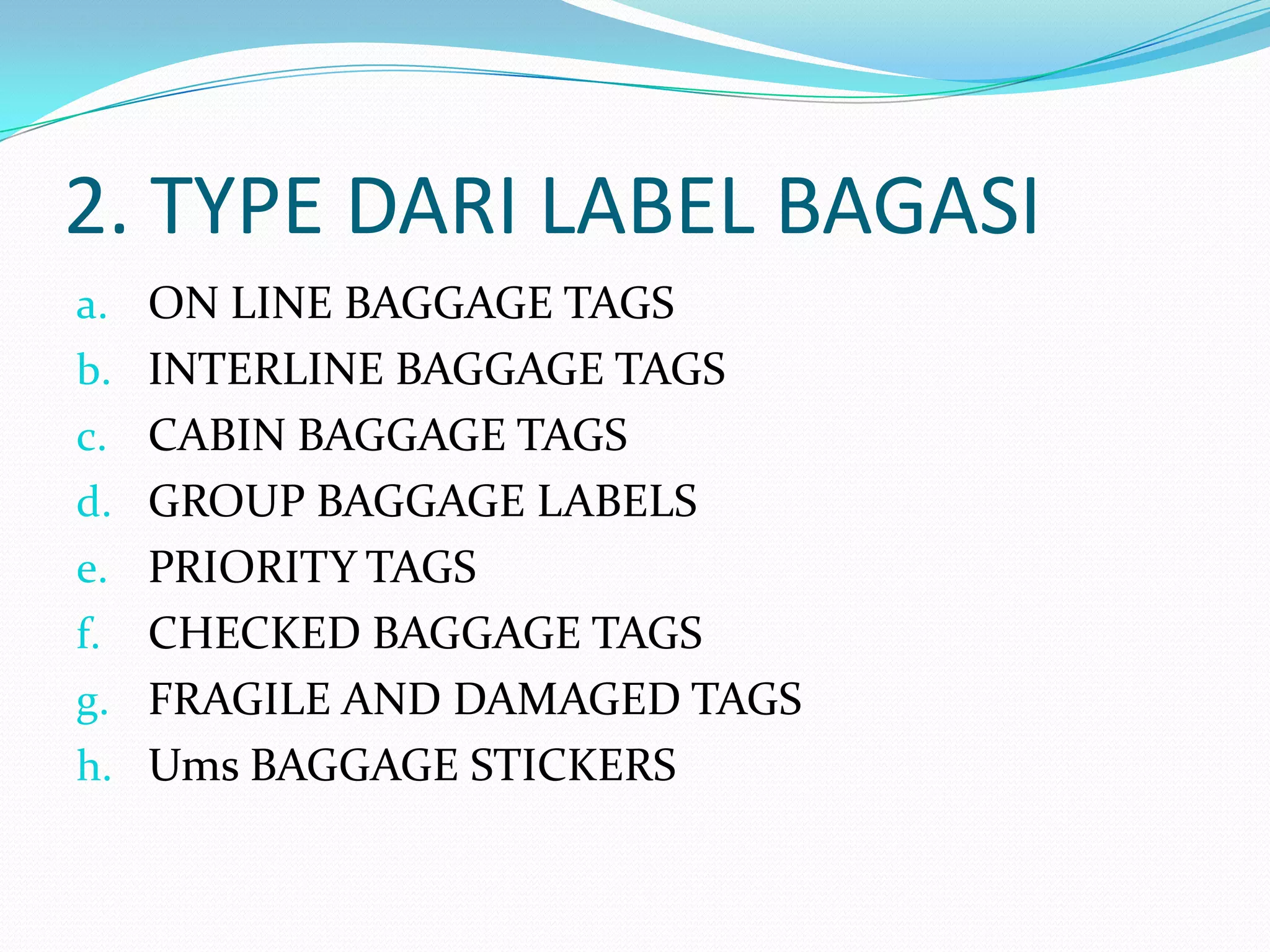 2. TYPE DARI LABEL BAGASI

a. ON LINE BAGGAGE TAGS
b. INTERLINE BAGGAGE TAGS
c. CABIN BAGGAGE TAGS
d. GROUP BAGGAGE LABELS
e. PRIORITY TAGS
f. CHECKED BAGGAGE TAGS
g. FRAGILE AND DAMAGED TAGS
h. Ums BAGGAGE STICKERS